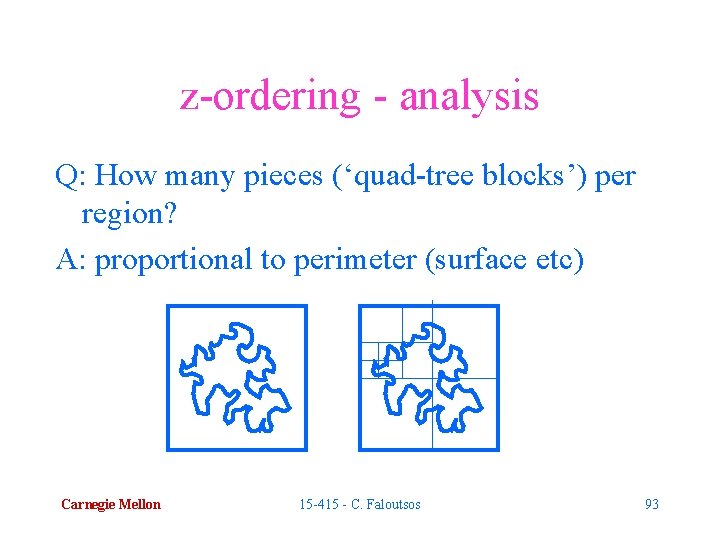 z-ordering - analysis

Q: How many pieces (‘quad-tree blocks’) per region?

A: proportional to perimeter (surface etc)

Carnegie Mellon

15-415 - C. Faloutsos

93